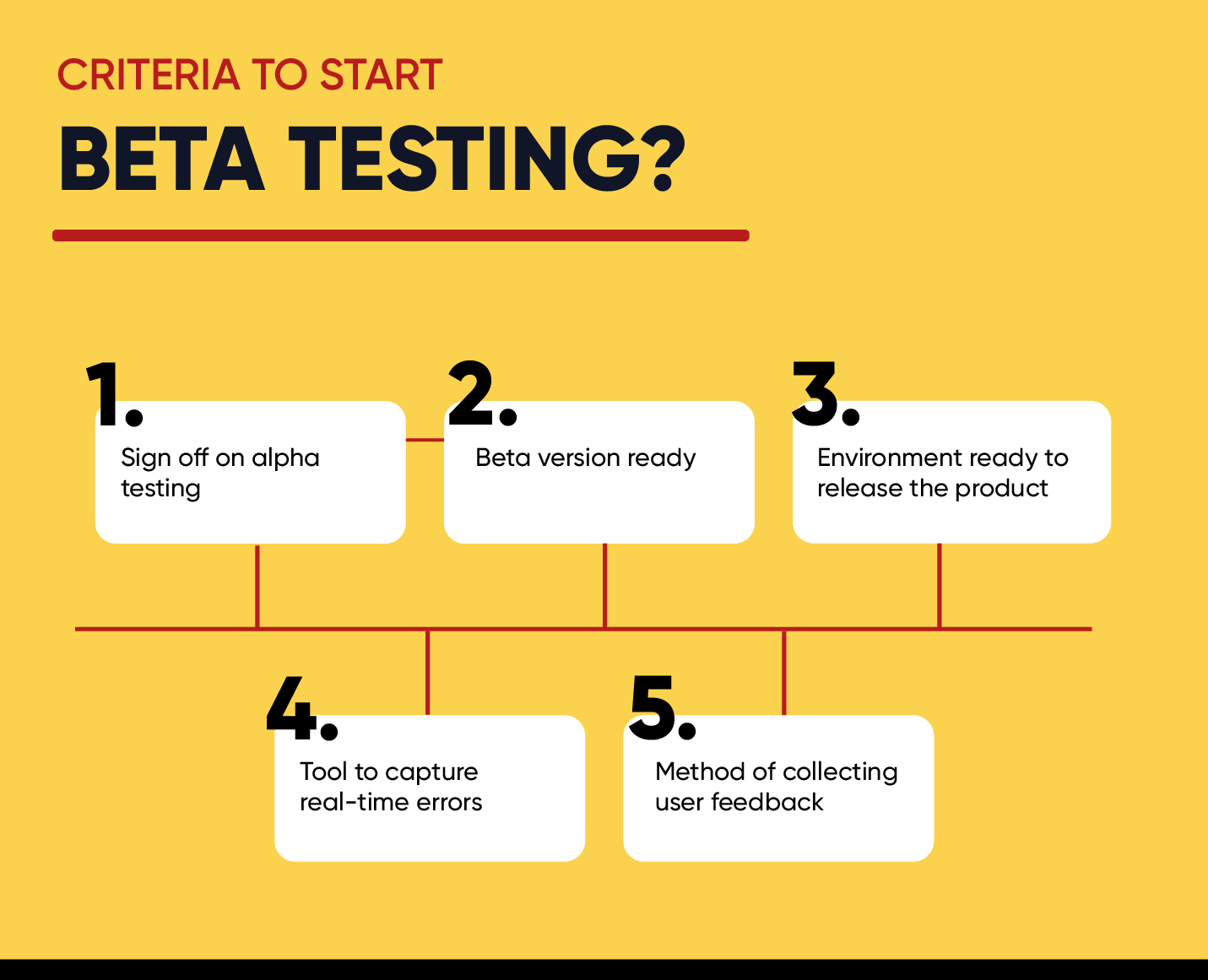 CRITERIA TO START
BETA TESTING?

1.
Sign off on alpha testing

2.
Beta version ready

3.
Environment ready to release the product

4.
Tool to capture real-time errors

5.
Method of collecting user feedback